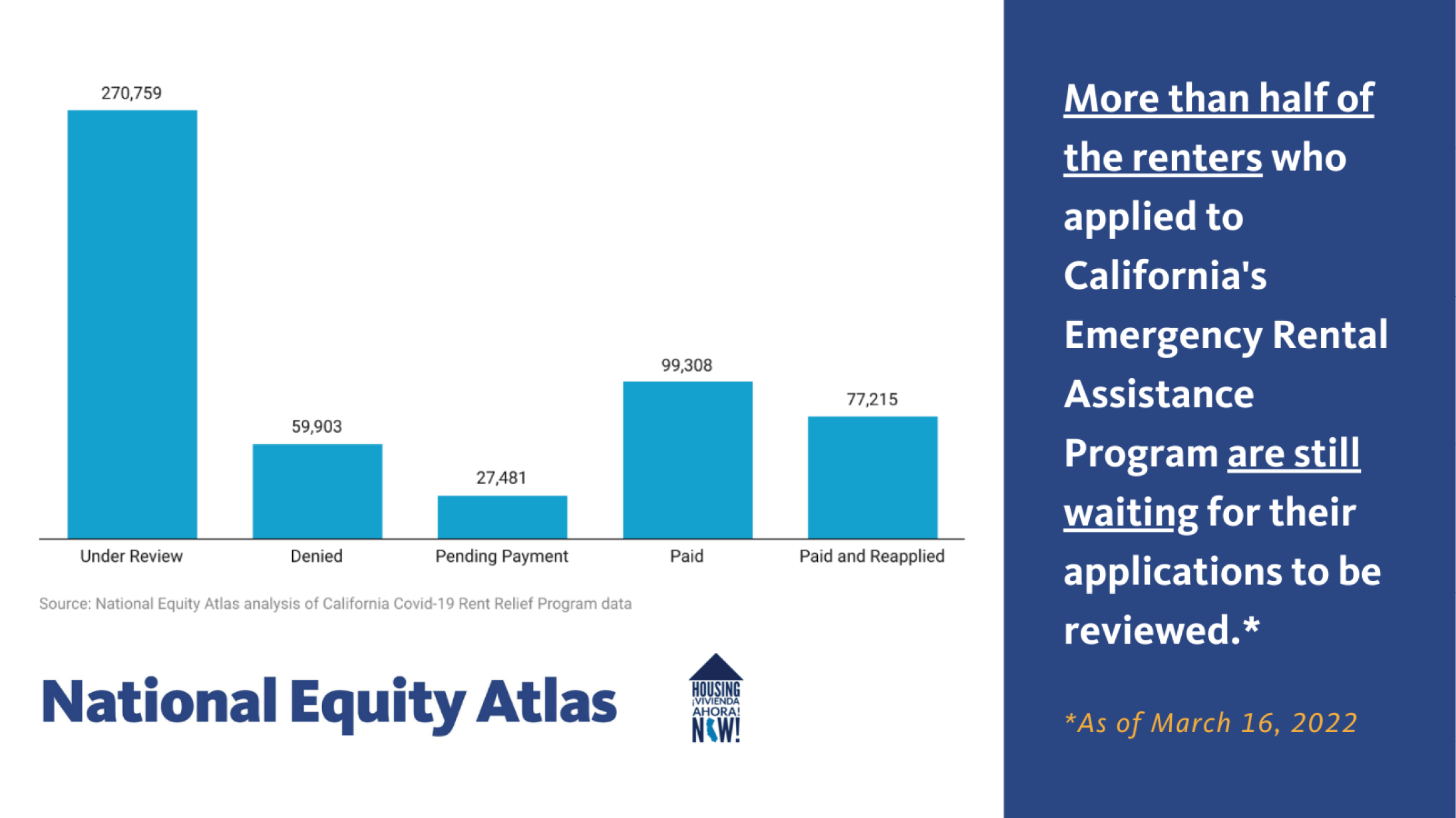 270,759

59,903

27,481

99,308

77,215

Under Review

Denied

Pending Payment

Paid

Paid and Reapplied

Source: National Equity Atlas analysis of California Covid-19 Rent Relief Program data

National Equity Atlas

HOUSING ¡VIVIENDA AHORA! NOW!

More than half of the renters who applied to California's Emergency Rental Assistance Program are still waiting for their applications to be reviewed.*

*As of March 16, 2022